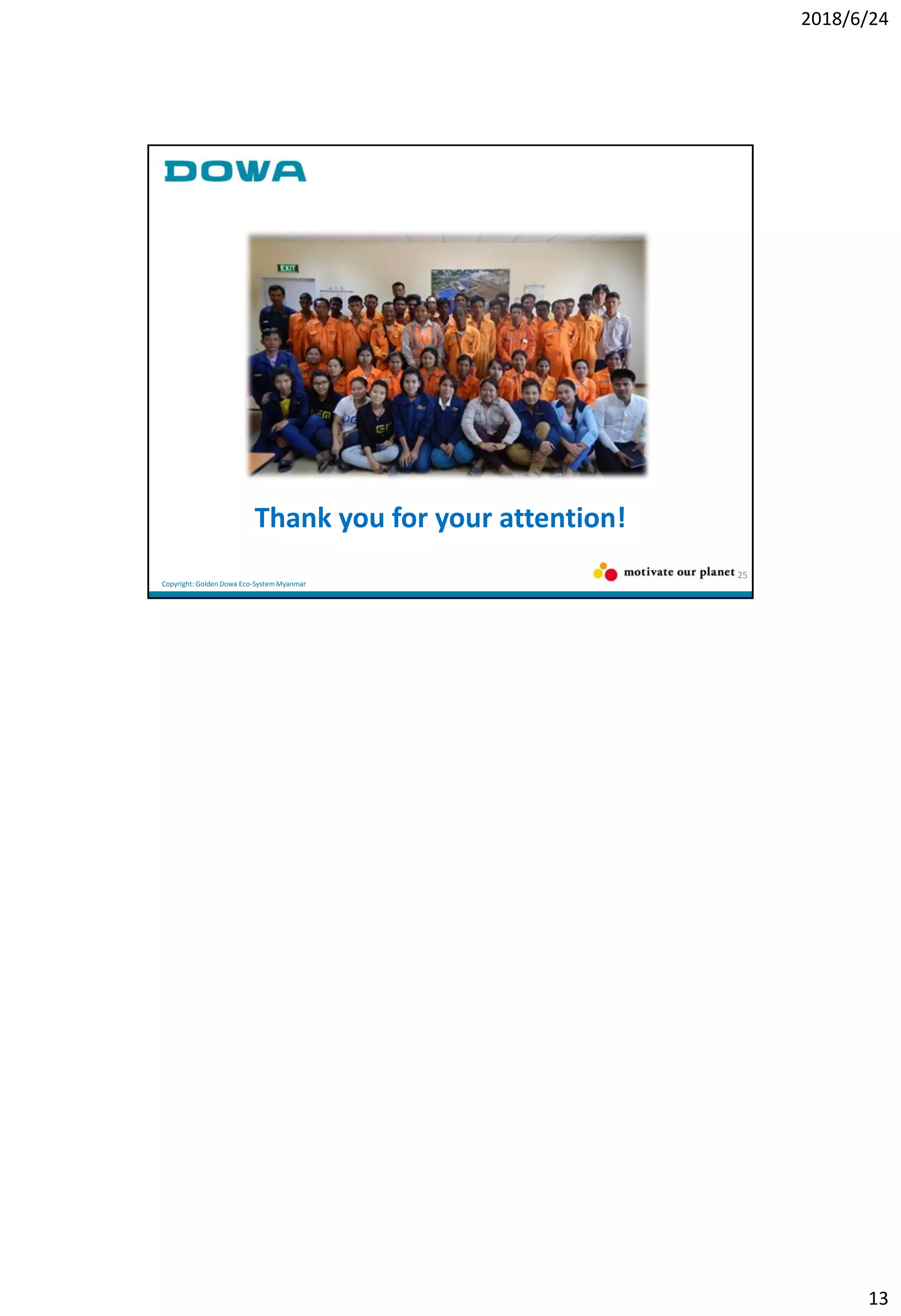 2018/6/24

DOWA

EXIT

Thank you for your attention!

motivate our planet 25

Copyright: Golden Dowa Eco-System Myanmar

13